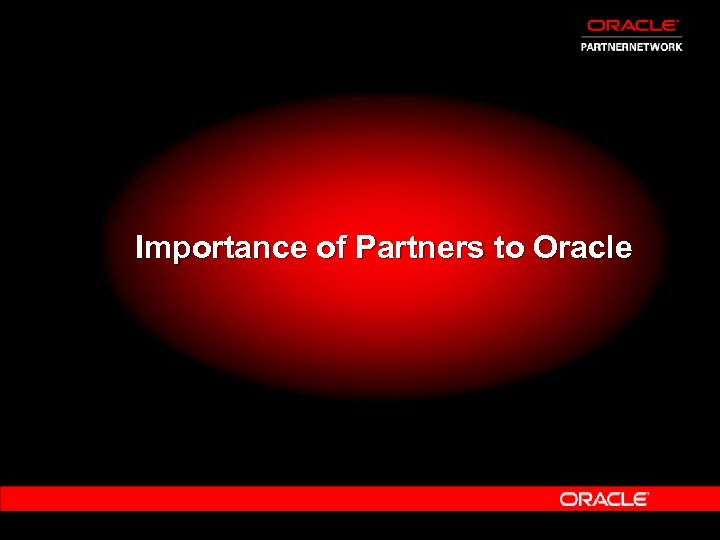 ORACLE
PARTNERNETWORK

Importance of Partners to Oracle

ORACLE